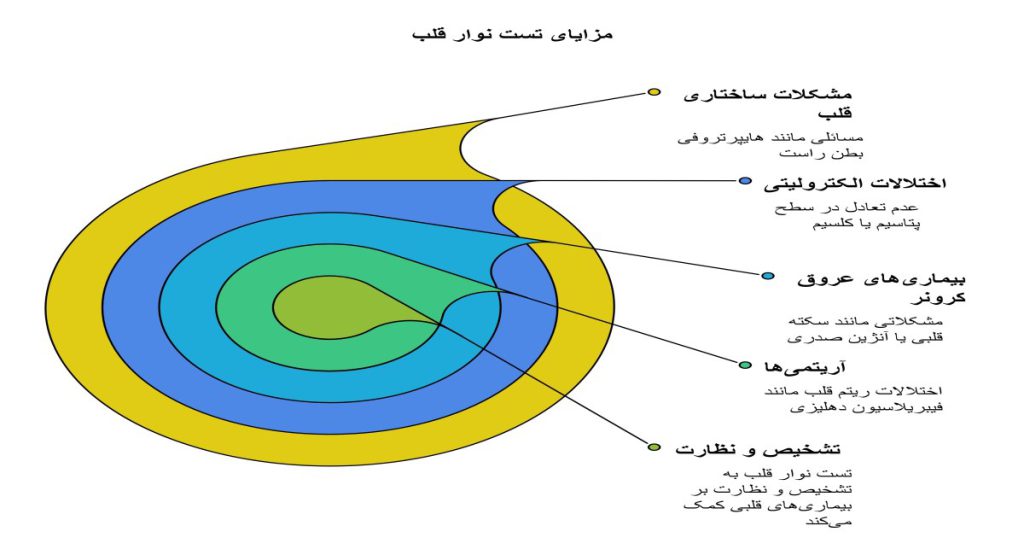 مزایای تست نوار قلب

مشکلات ساختاری قلب

مسائلی مانند هایپرتروفی بطن راست

اختلالات الکترولیتی

عدم تعادل در سطح پتاسیم یا کلسیم

بیماری‌های عروق کرونر

مشکلاتی مانند سکته قلبی یا آنژین صدری

آریتمی‌ها

اختلالات ریتم قلب مانند فیبریلاسیون دهلیزی

تشخیص و نظارت

تست نوار قلب به تشخیص و نظارت بر بیماری‌های قلبی کمک می‌کند